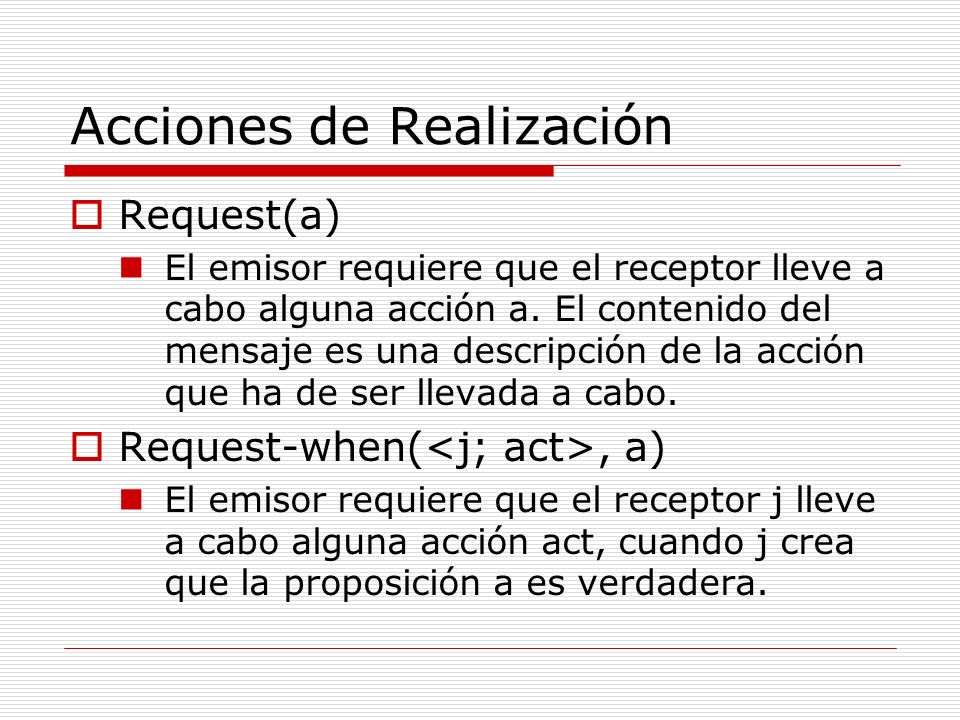 Acciones de Realización

Request(a)

El emisor requiere que el receptor lleve a cabo alguna acción a. El contenido del mensaje es una descripción de la acción que ha de ser llevada a cabo.

Request-when(<j; act>, a)

El emisor requiere que el receptor j lleve a cabo alguna acción act, cuando j crea que la proposición a es verdadera.